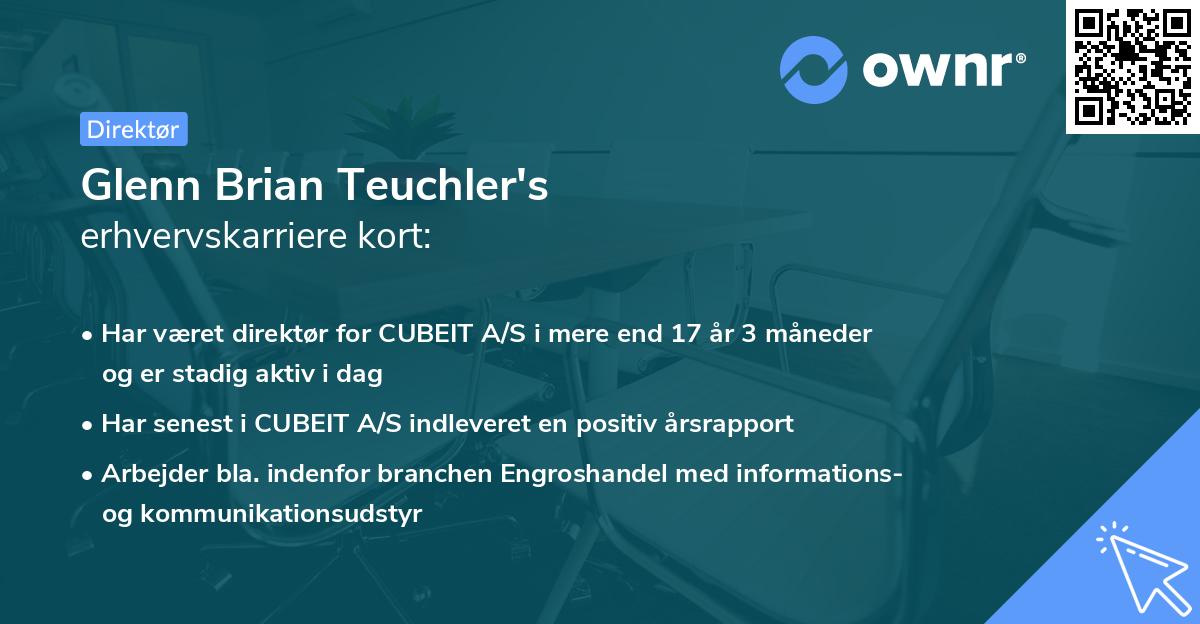 ownr®

Direktør

Glenn Brian Teuchler's
erhvervskarriere kort:

• Har været direktør for CUBEIT A/S i mere end 17 år 3 måneder og er stadig aktiv i dag

• Har senest i CUBEIT A/S indleveret en positiv årsrapport

• Arbejder bla. indenfor branchen Engroshandel med informations- og kommunikationsudstyr